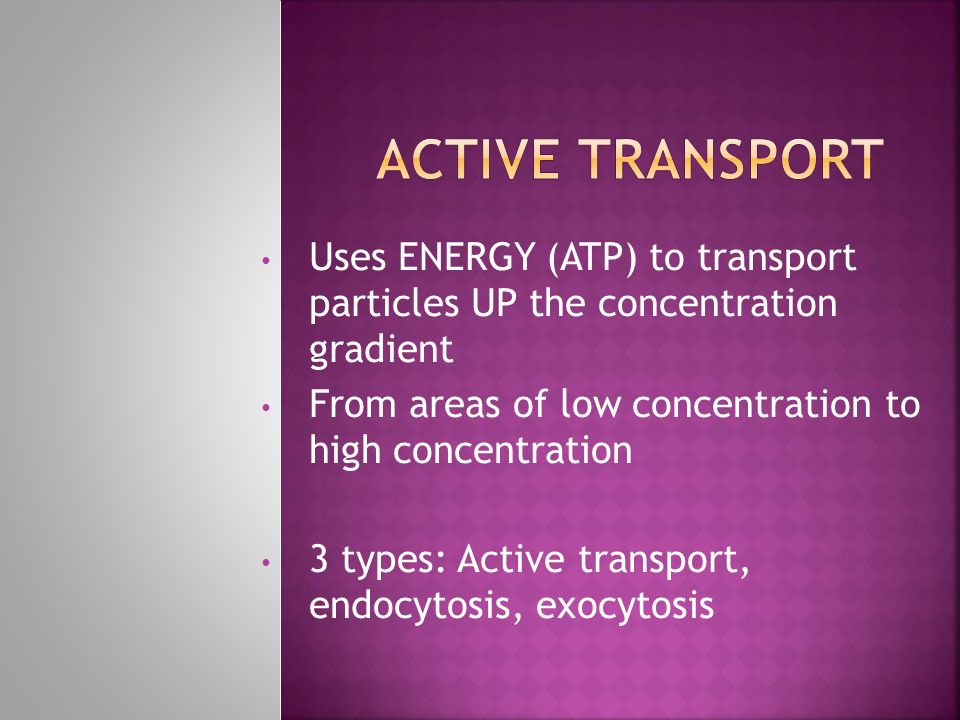 ACTIVE TRANSPORT

• Uses ENERGY (ATP) to transport particles UP the concentration gradient
• From areas of low concentration to high concentration

• 3 types: Active transport, endocytosis, exocytosis